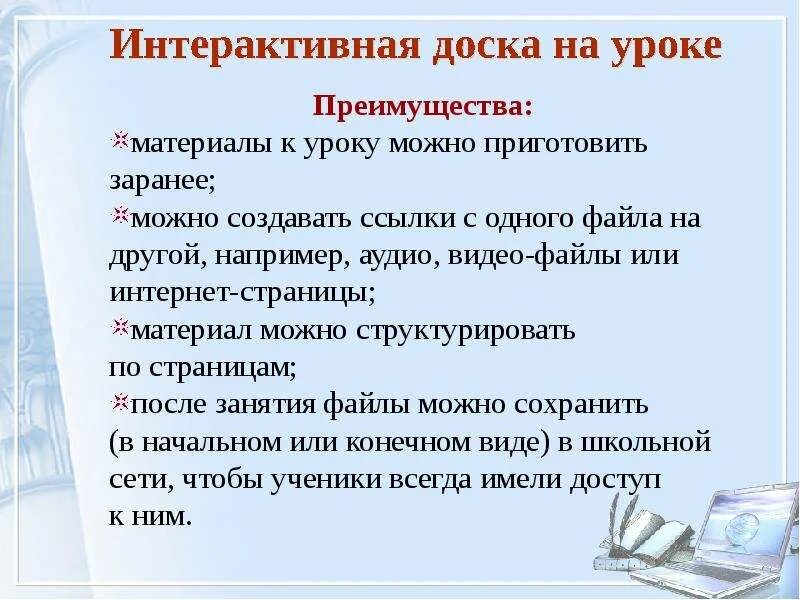 Интерактивная доска на уроке

Преимущества:

материалы к уроку можно приготовить заранее;

можно создавать ссылки с одного файла на другой, например, аудио, видео-файлы или интернет-страницы;

материал можно структурировать по страницам;

после занятия файлы можно сохранить (в начальном или конечном виде) в школьной сети, чтобы ученики всегда имели доступ к ним.